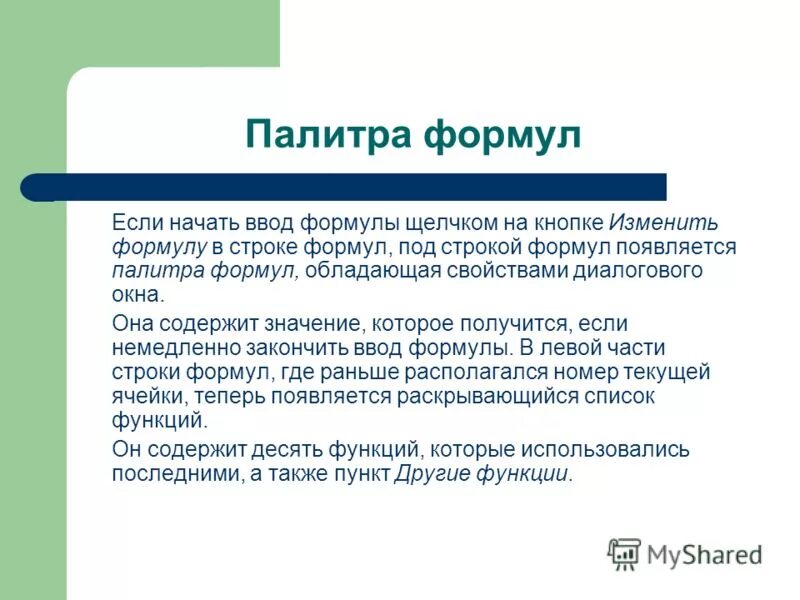 Палитра формул

Если начать ввод формулы щелчком на кнопке Изменить формулу в строке формул, под строкой формул появляется палитра формул, обладающая свойствами диалогового окна.

Она содержит значение, которое получится, если немедленно закончить ввод формулы. В левой части строки формул, где раньше располагался номер текущей ячейки, теперь появляется раскрывающийся список функций.

Он содержит десять функций, которые использовались последними, а также пункт Другие функции.

MyShared